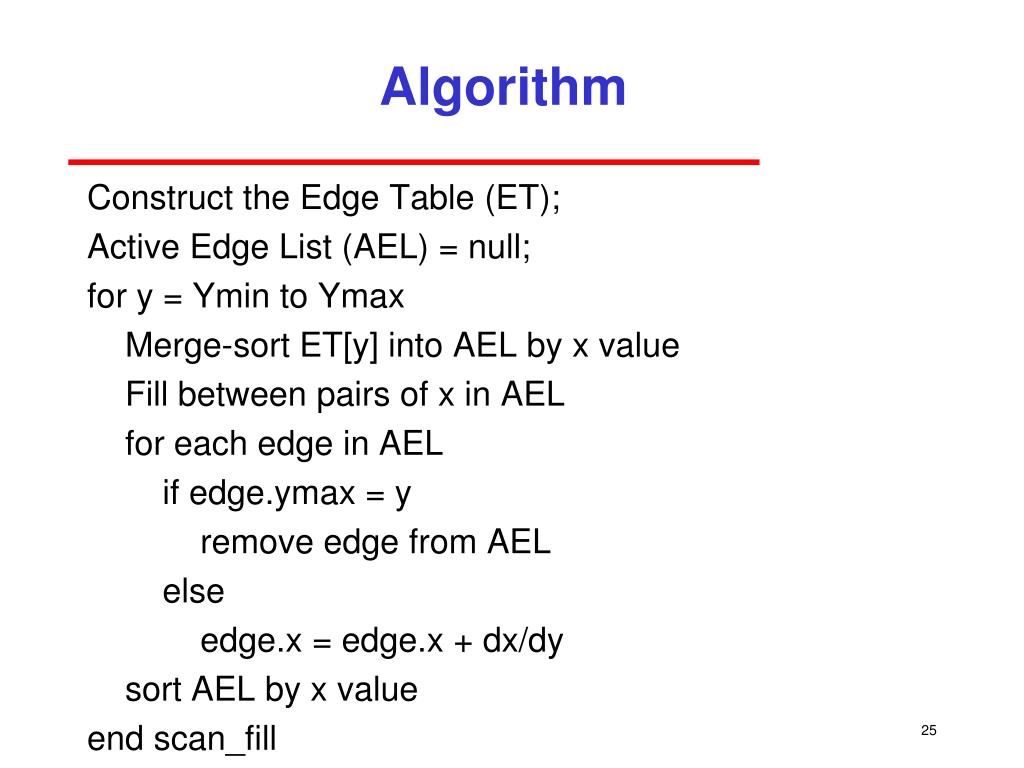 Algorithm

Construct the Edge Table (ET);
Active Edge List (AEL) = null;
for y = Ymin to Ymax
Merge-sort ET[y] into AEL by x value
Fill between pairs of x in AEL
for each edge in AEL
if edge.ymax = y
remove edge from AEL
else
edge.x = edge.x + dx/dy
sort AEL by x value
end scan_fill

25